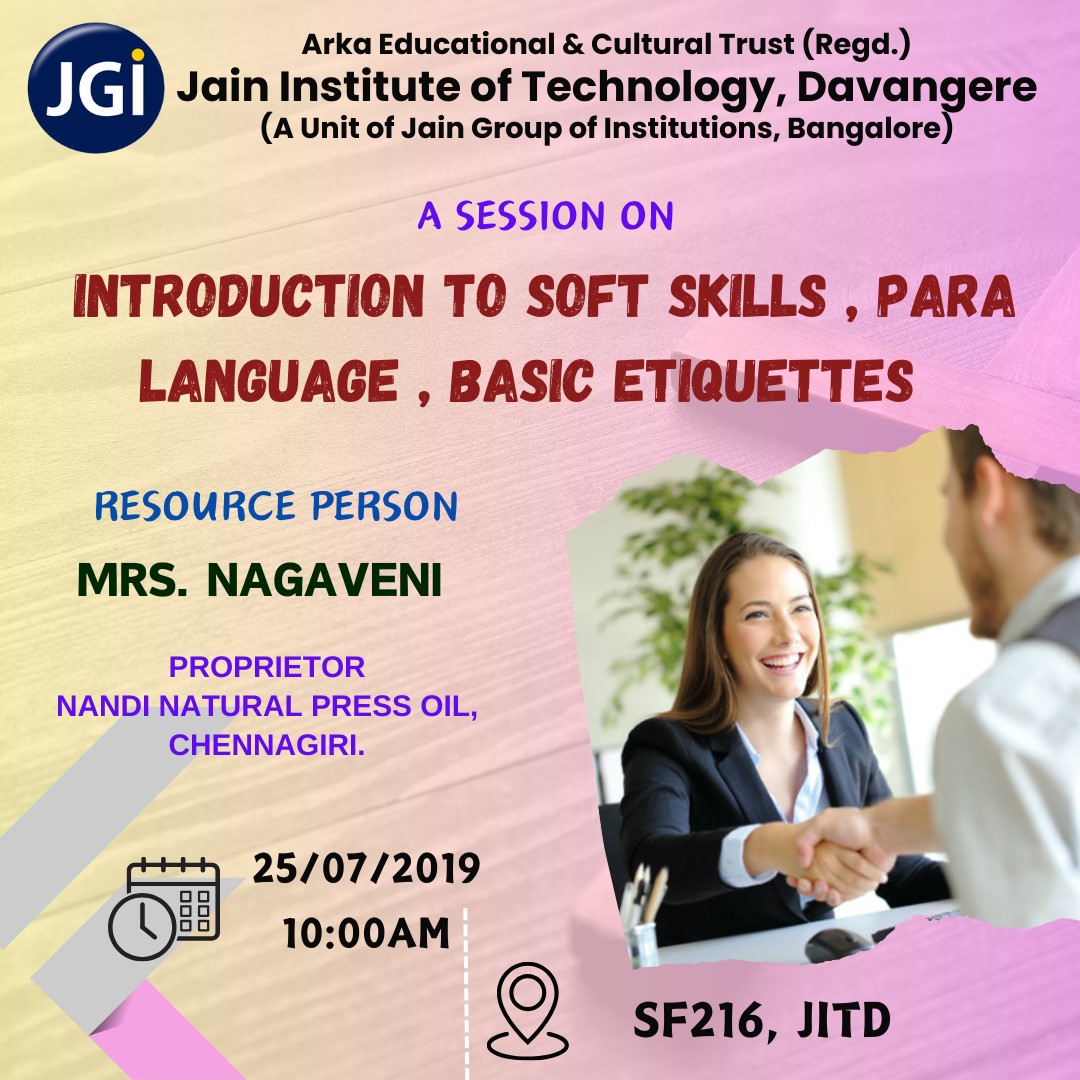 JGI

Arka Educational & Cultural Trust (Regd.)
Jain Institute of Technology, Davangere
(A Unit of Jain Group of Institutions, Bangalore)

A SESSION ON

INTRODUCTION TO SOFT SKILLS , PARA LANGUAGE , BASIC ETIQUETTES

RESOURCE PERSON

MRS. NAGAVENI

PROPRIETOR
NANDI NATURAL PRESS OIL,
CHENNAGIRI.

25/07/2019
10:00AM

SF216, JITD